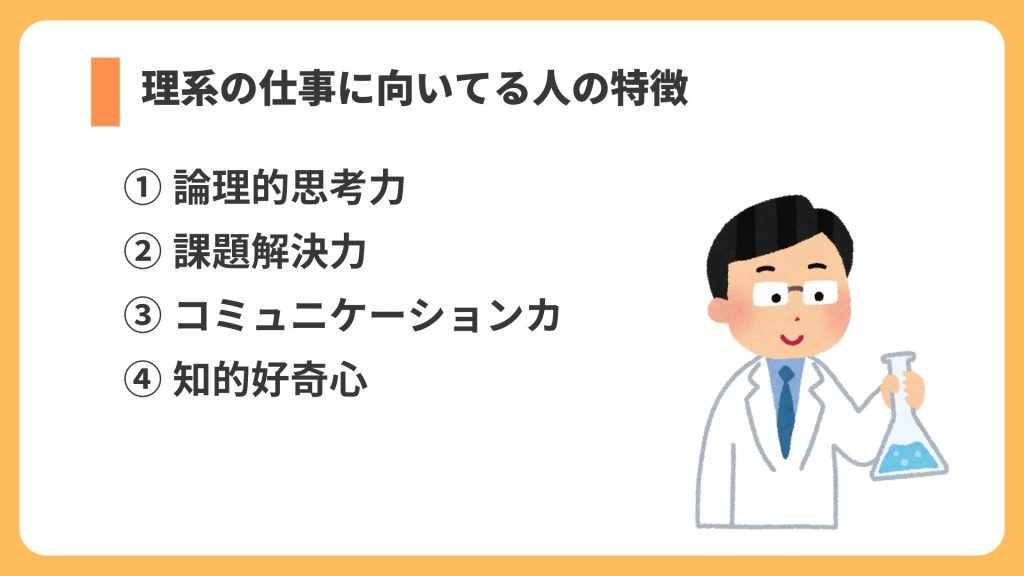 理系の仕事に向いてる人の特徴

① 論理的思考力
② 課題解決力
③ コミュニケーション力
④ 知的好奇心